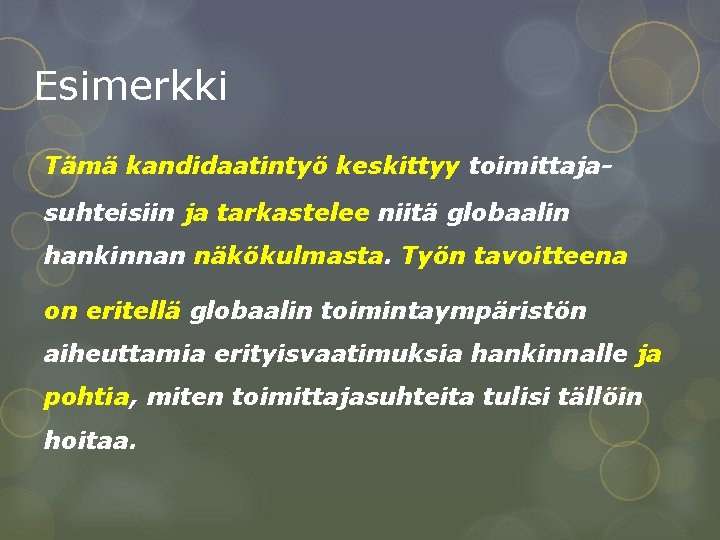 Esimerkki

Tämä kandidaatintyö keskittyy toimittajasuhteisiin ja tarkastelee niitä globaalin hankinnan näkökulmasta. Työn tavoitteena on eritellä globaalin toimintaympäristön aiheuttamia erityisvaatimuksia hankinnalle ja pohtia, miten toimittajasuhteita tulisi tällöin hoitaa.